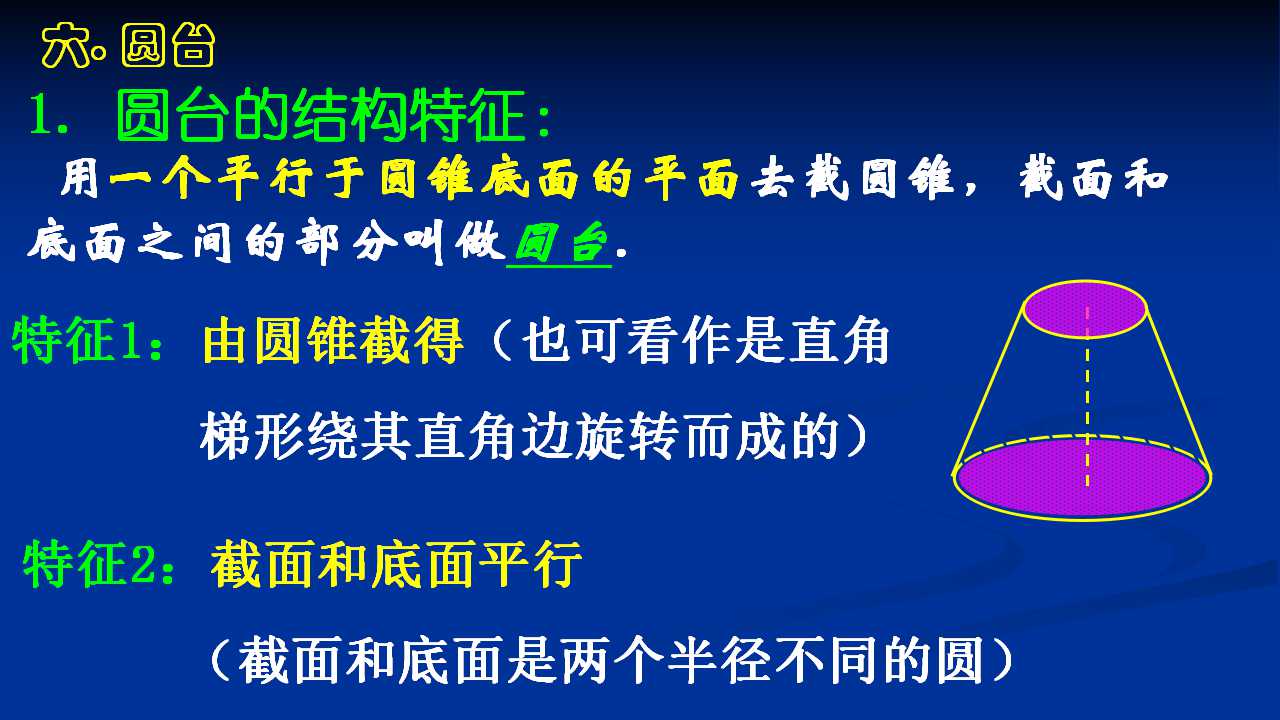 六. 圆台

1. 圆台的结构特征：

用一个平行于圆锥底面的平面去截圆锥，截面和底面之间的部分叫做圆台.

特征1：由圆锥截得（也可看作是直角梯形绕其直角边旋转而成的）

特征2：截面和底面平行

（截面和底面是两个半径不同的圆）